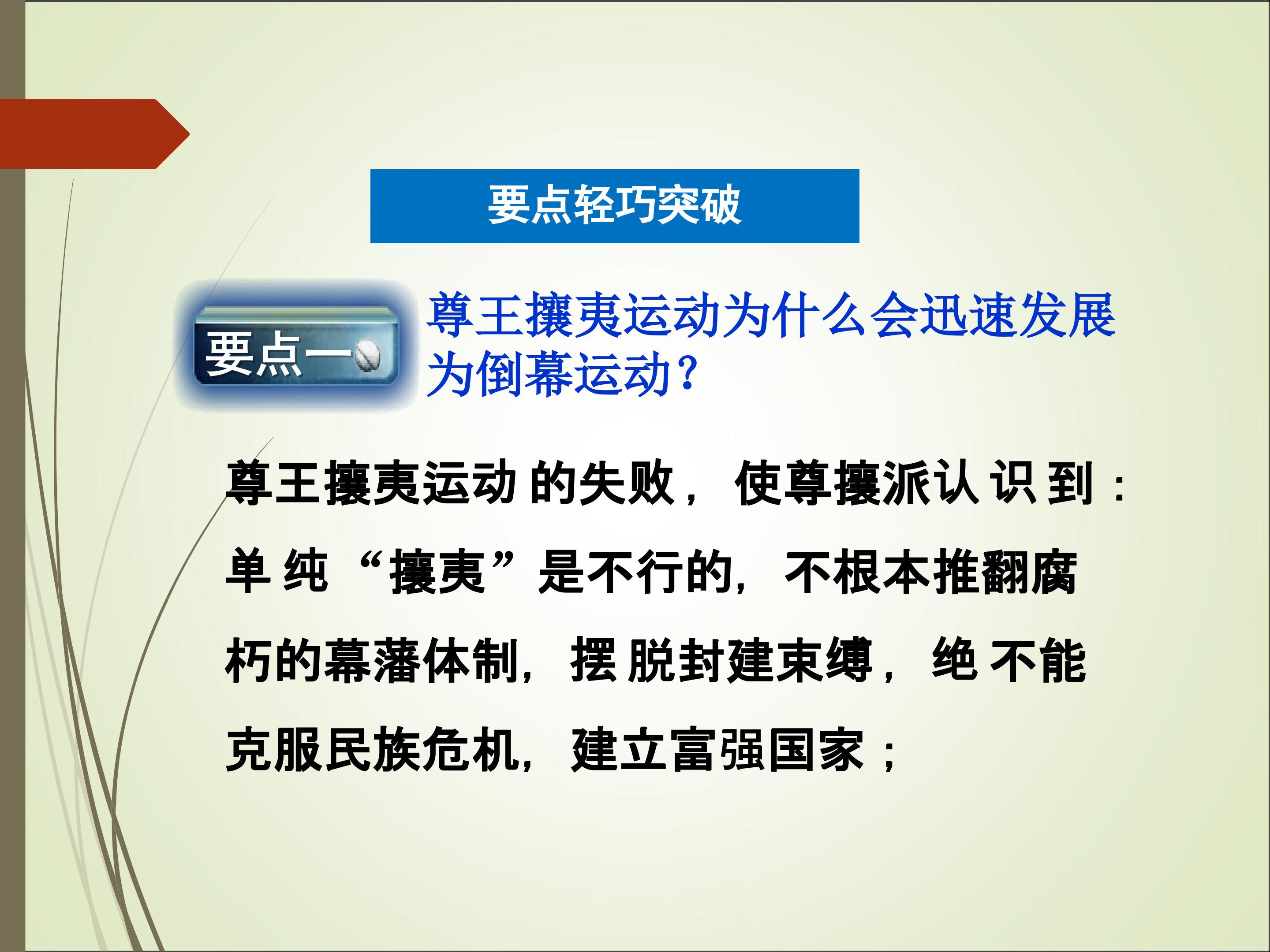 要点轻巧突破

要点一

尊王攘夷运动为什么会迅速发展为倒幕运动?

尊王攘夷运动的失败，使尊攘派认识到：单纯“攘夷”是不行的，不根本推翻腐朽的幕藩体制，摆脱封建束缚，绝不能克服民族危机，建立富强国家；